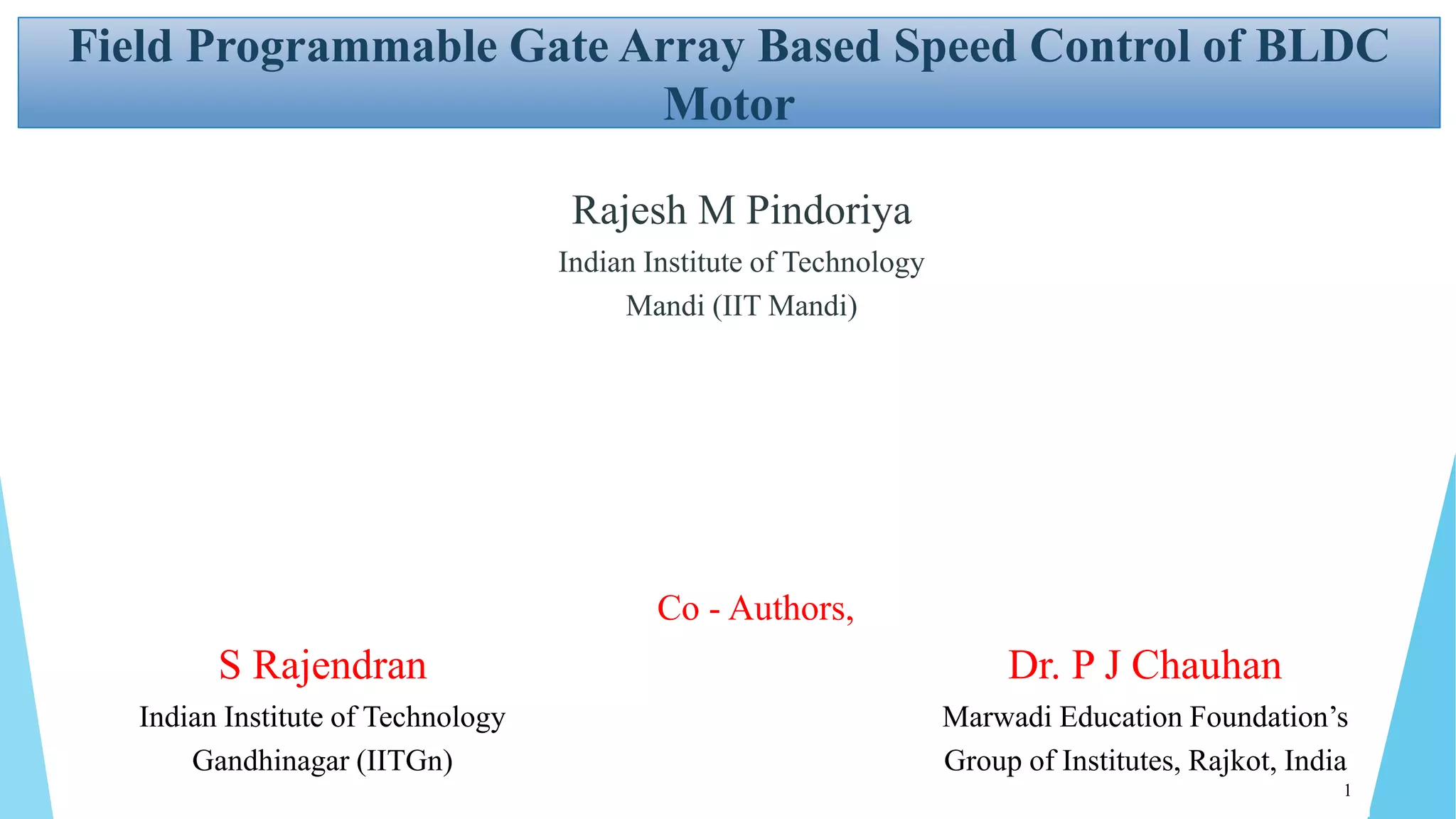 Field Programmable Gate Array Based Speed Control of BLDC Motor

Rajesh M Pindoriya

Indian Institute of Technology Mandi (IIT Mandi)

Co - Authors,

S Rajendran

Indian Institute of Technology Gandhinagar (IITGn)

Dr. P J Chauhan

Marwadi Education Foundation’s Group of Institutes, Rajkot, India

1